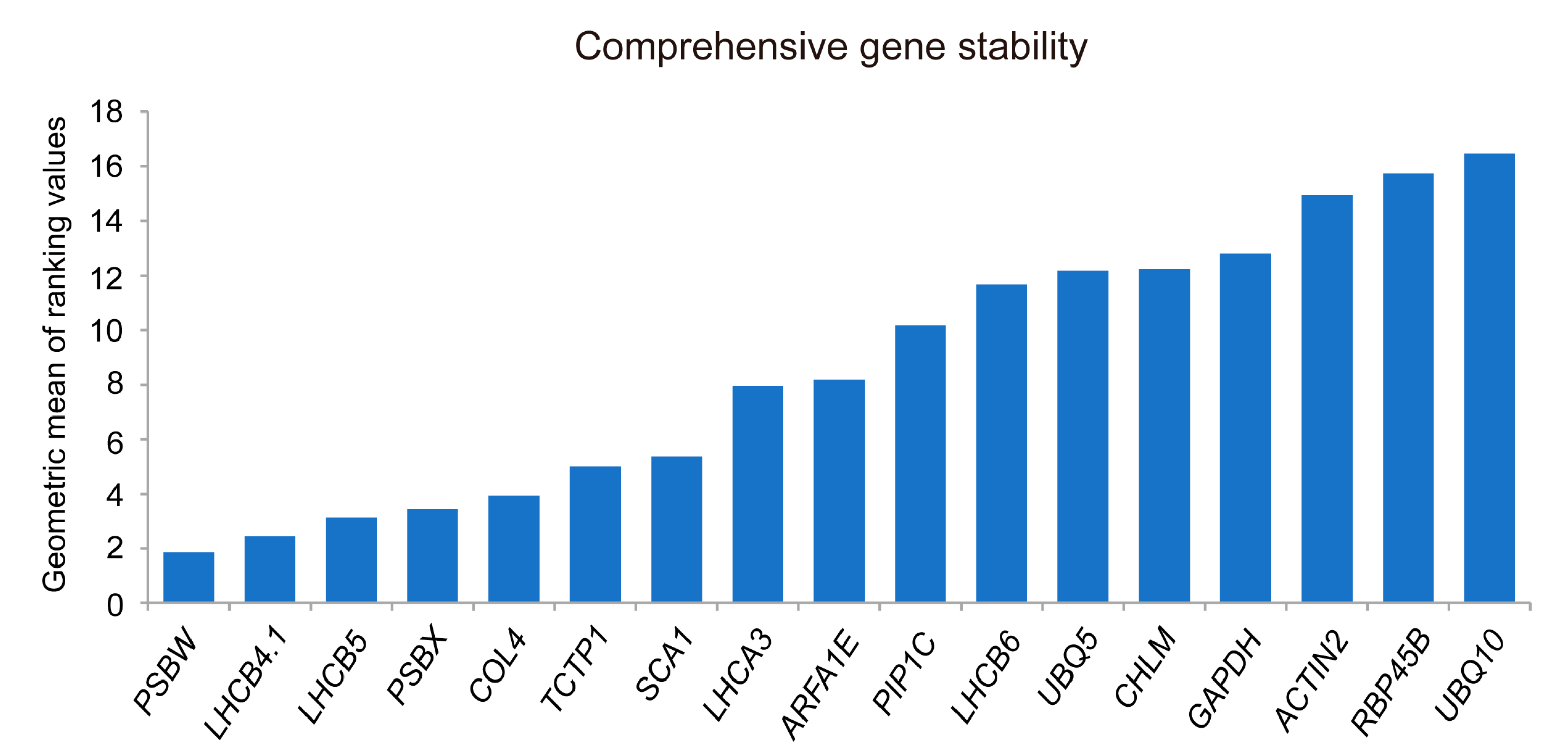 Comprehensive gene stability

Geometric mean of ranking values

18
16
14
12
10
8
6
4
2
0

PSBW
LHCB4.1
LHCB5
PSBX
COL4
TCTP1
SCA1
LHCA3
ARFA1E
PIP1C
LHCB6
UBQ5
CHLM
GAPDH
ACTIN2
RBP45B
UBQ10